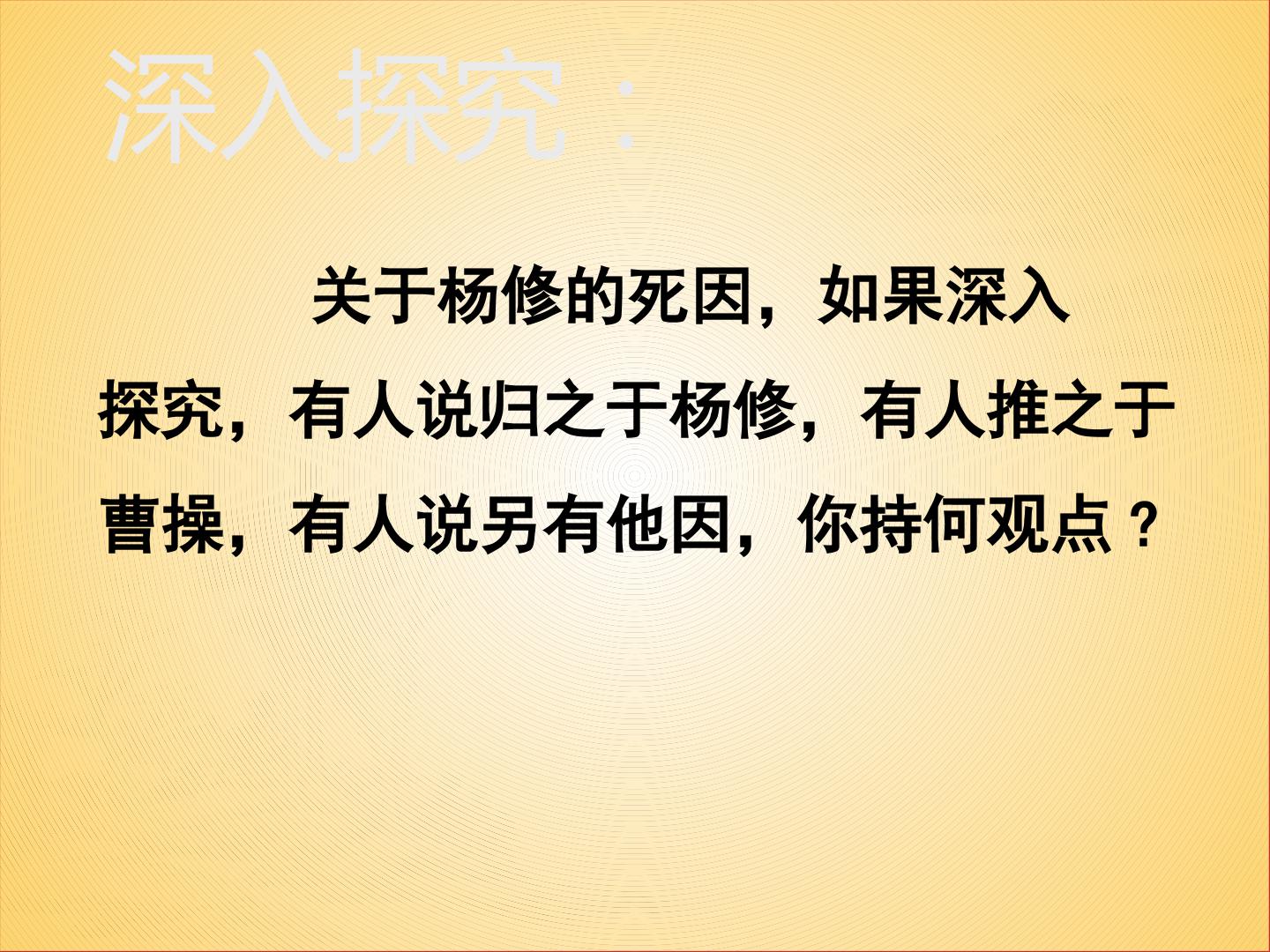 深入探究：

关于杨修的死因，如果深入探究，有人说归之于杨修，有人推之于曹操，有人说另有他因，你持何观点？